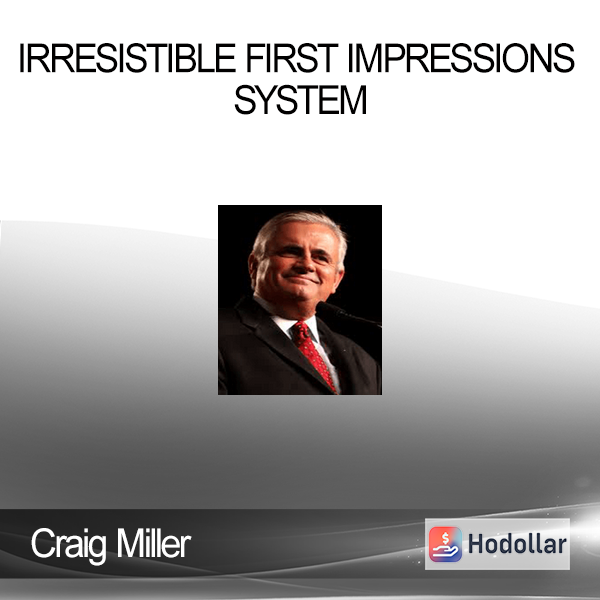 IRRESISTIBLE FIRST IMPRESSIONS SYSTEM

Craig Miller

Hodollar